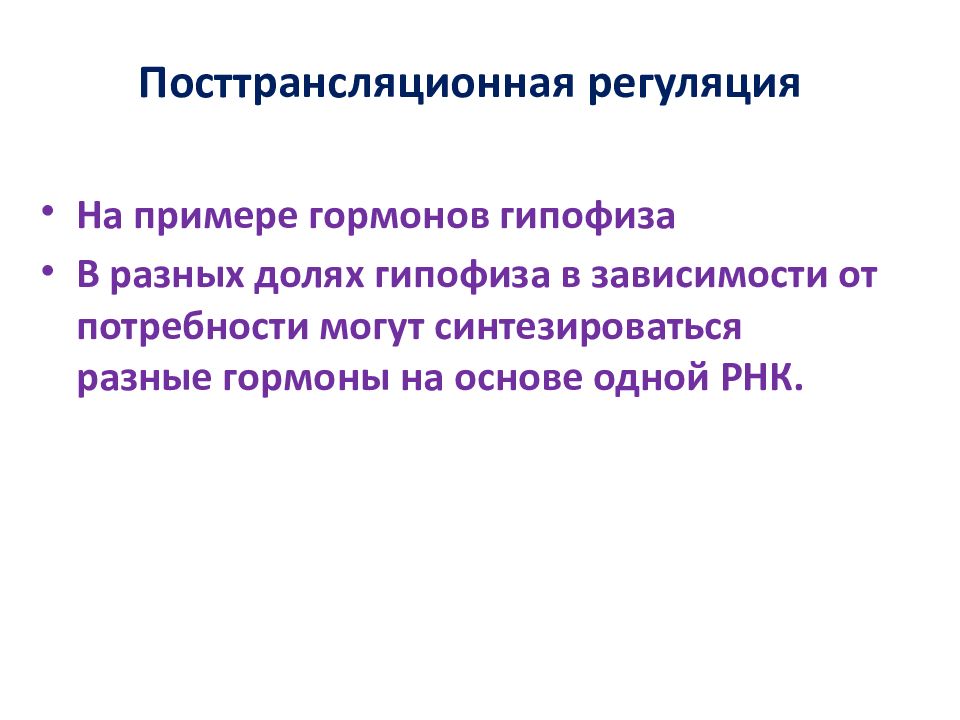 Посттрансляционная регуляция

• На примере гормонов гипофиза
• В разных долях гипофиза в зависимости от потребности могут синтезироваться разные гормоны на основе одной РНК.